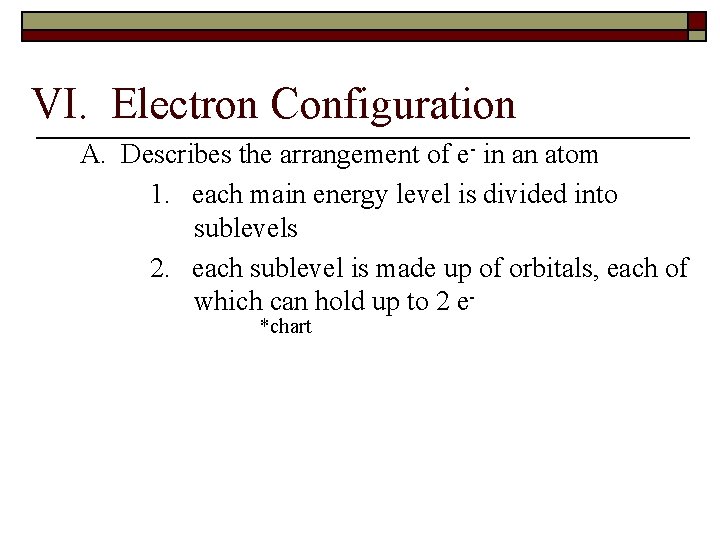 VI. Electron Configuration

A. Describes the arrangement of $e^-$ in an atom

1. each main energy level is divided into sublevels

2. each sublevel is made up of orbitals, each of which can hold up to 2 $e^-$

*chart